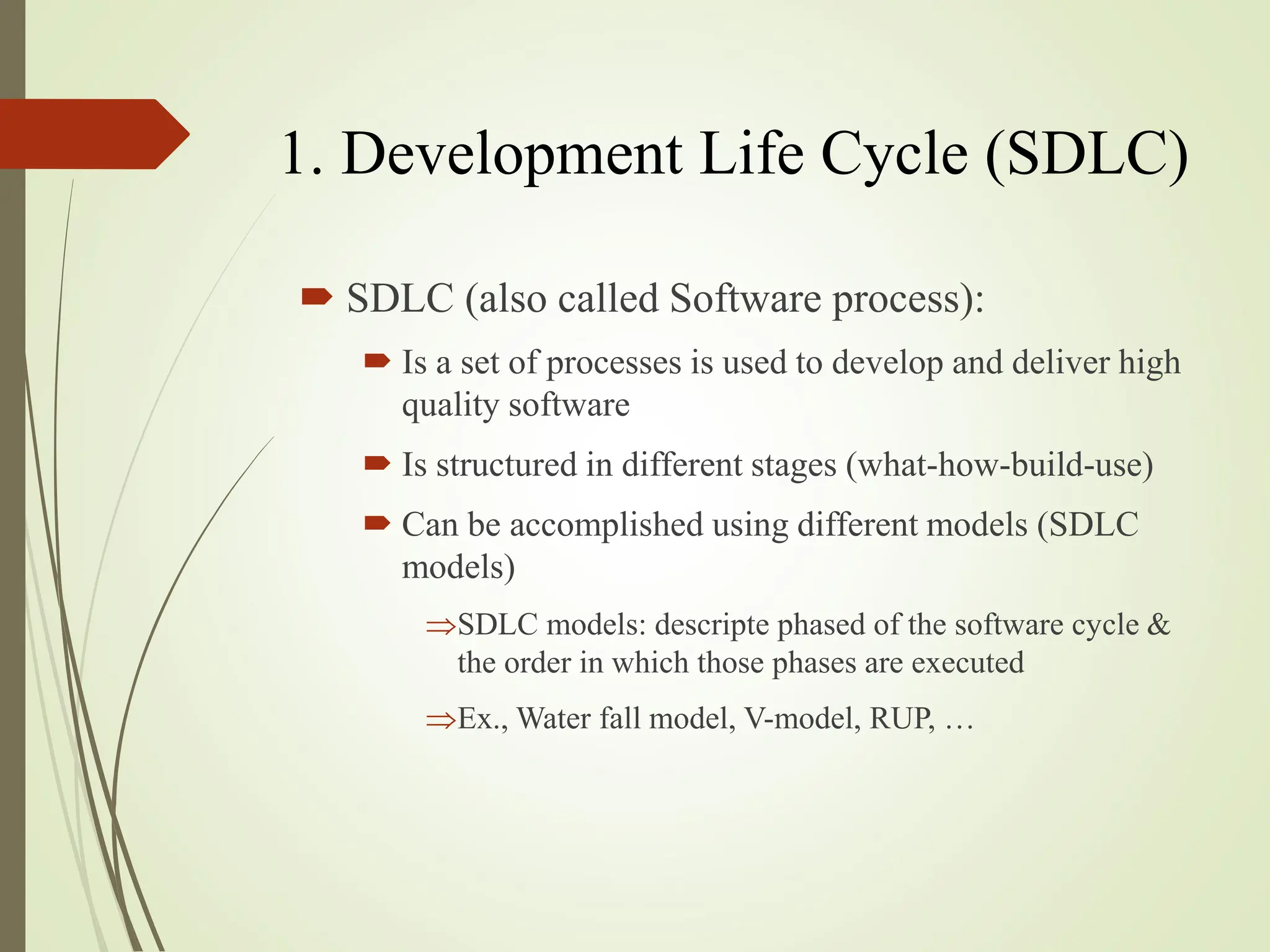 1. Development Life Cycle (SDLC)

SDLC (also called Software process):

Is a set of processes is used to develop and deliver high quality software

Is structured in different stages (what-how-build-use)

Can be accomplished using different models (SDLC models)

⇒SDLC models: descripte phased of the software cycle & the order in which those phases are executed

⇒Ex., Water fall model, V-model, RUP, …